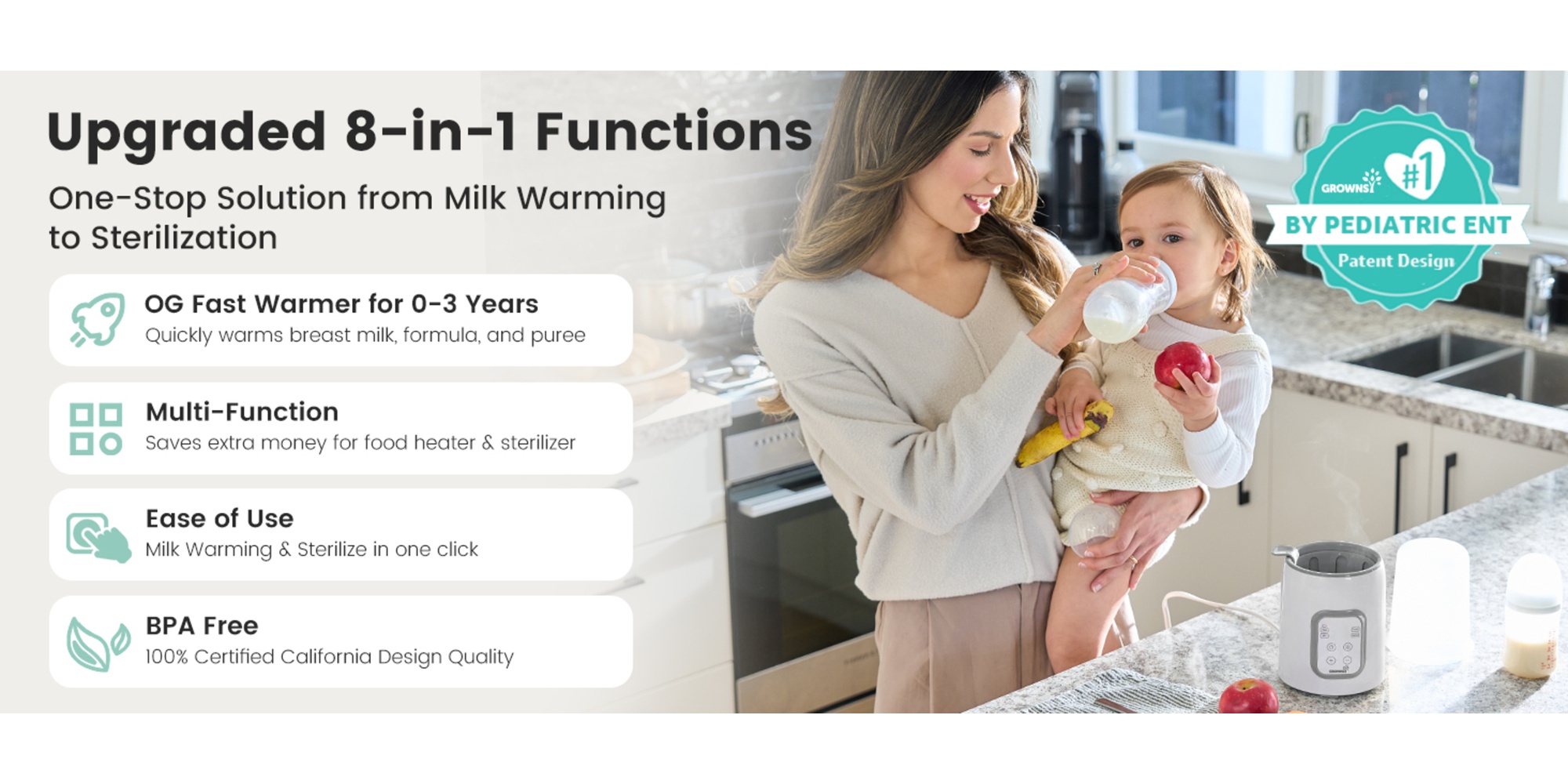 Upgraded 8-in-1 Functions

One-Stop Solution from Milk Warming to Sterilization

OG Fast Warmer for 0-3 Years
Quickly warms breast milk, formula, and puree

Multi-Function
Saves extra money for food heater & sterilizer

Ease of Use
Milk Warming & Sterilize in one click

BPA Free
100% Certified California Design Quality

GROWNSY #1
BY PEDIATRIC ENT
Patent Design